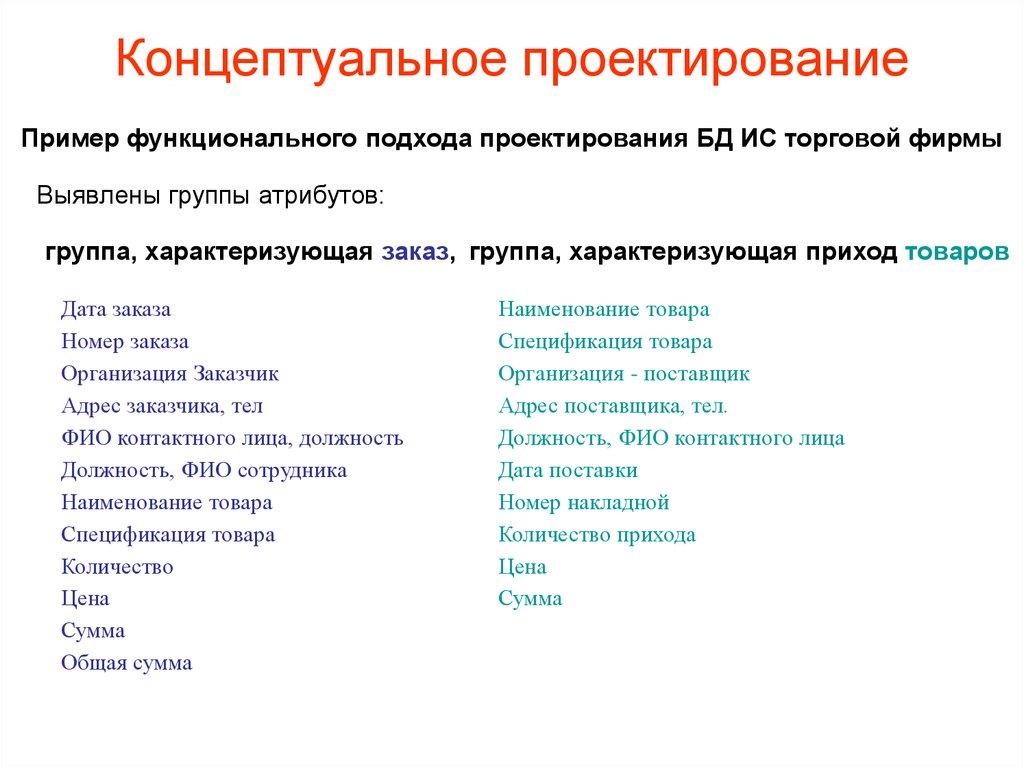 Концептуальное проектирование

Пример функционального подхода проектирования БД ИС торговой фирмы

Выявлены группы атрибутов:

группа, характеризующая заказ, группа, характеризующая приход товаров

Дата заказа
Номер заказа
Организация Заказчик
Адрес заказчика, тел
ФИО контактного лица, должность
Должность, ФИО сотрудника
Наименование товара
Спецификация товара
Количество
Цена
Сумма
Общая сумма

Наименование товара
Спецификация товара
Организация - поставщик
Адрес поставщика, тел.
Должность, ФИО контактного лица
Дата поставки
Номер накладной
Количество прихода
Цена
Сумма